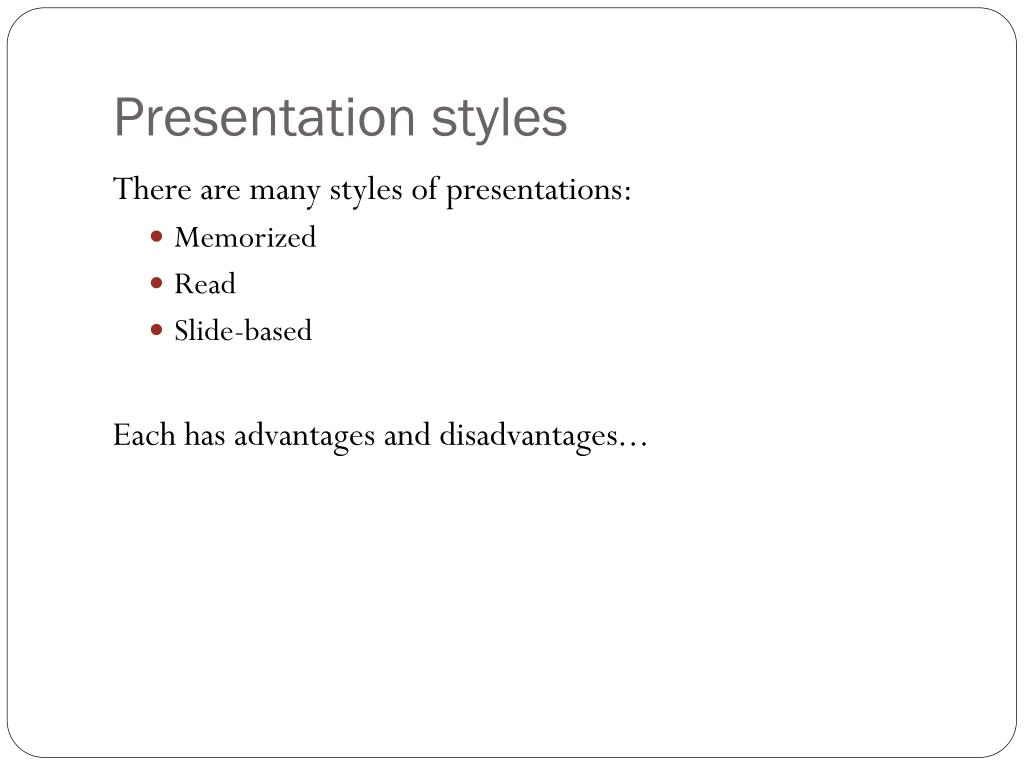 Presentation styles

There are many styles of presentations:

- Memorized
- Read
- Slide-based

Each has advantages and disadvantages…